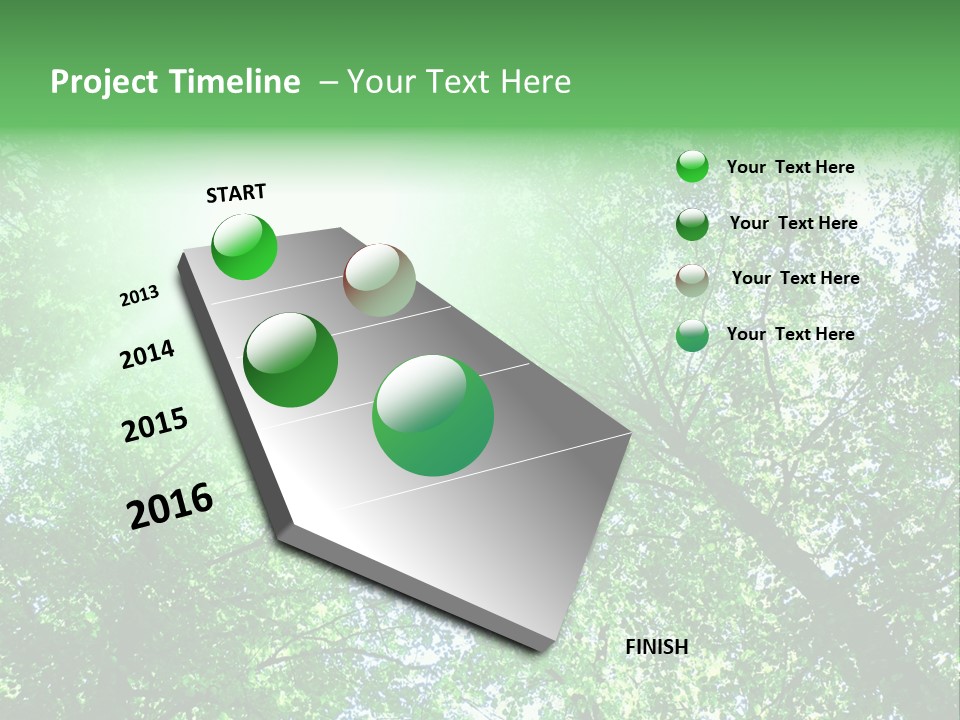 Project Timeline – Your Text Here

START

2013

2014

2015

2016

FINISH

Your Text Here

Your Text Here

Your Text Here

Your Text Here